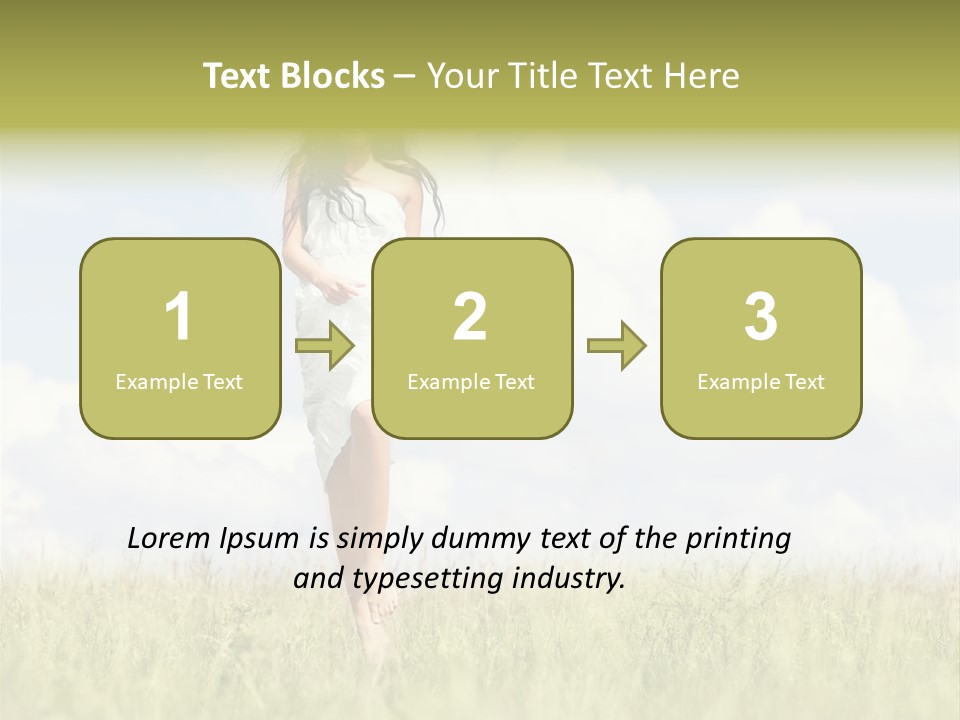 Text Blocks – Your Title Text Here

1
Example Text

2
Example Text

3
Example Text

Lorem Ipsum is simply dummy text of the printing and typesetting industry.